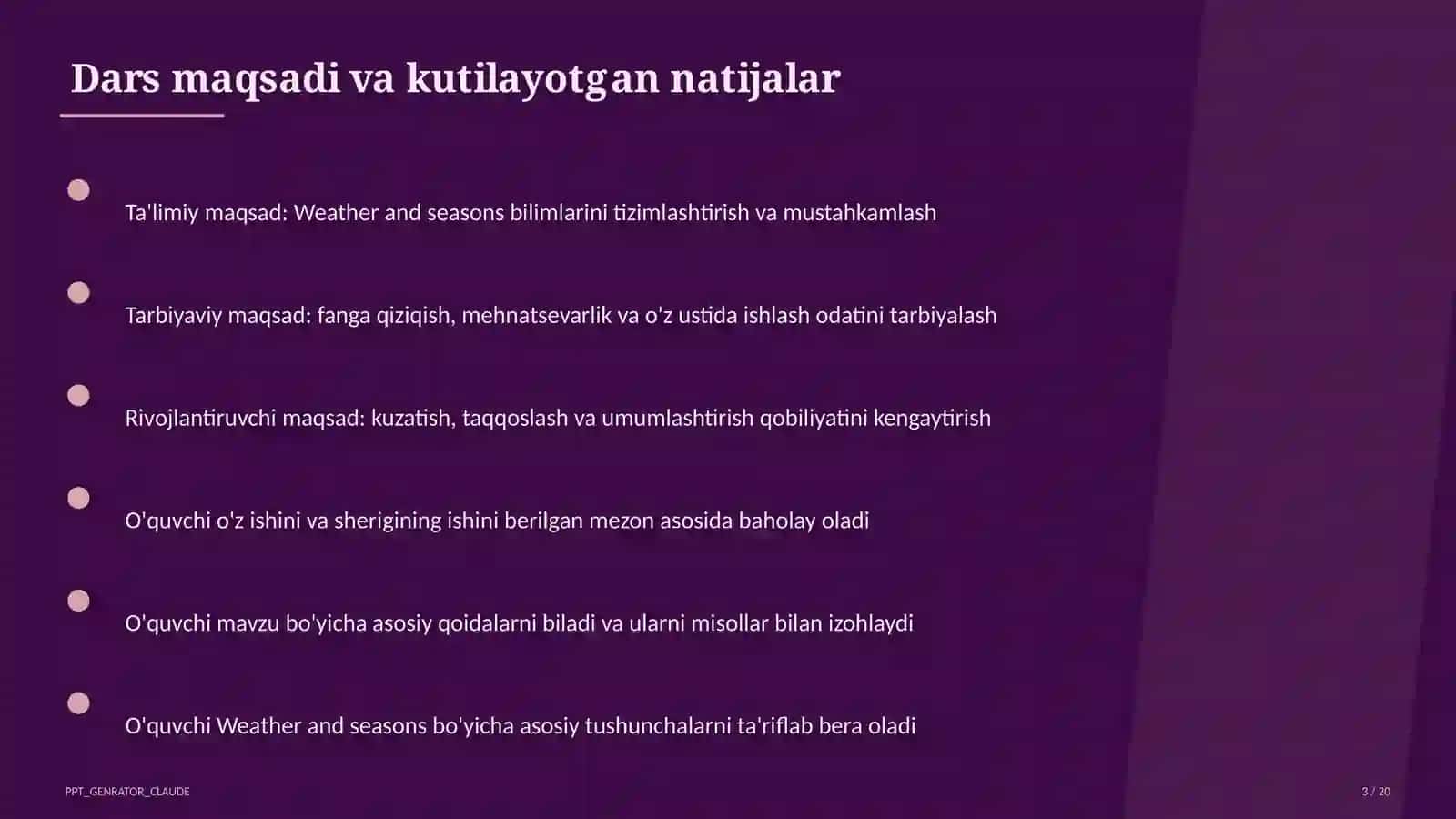 Dars maqsadi va kutilayotgan natijalar

Ta'limiy maqsad: Weather and seasons bilimlarini tizimlashtirish va mustahkamlash

Tarbiyaviy maqsad: fanga qiziqish, mehnatsevarlik va o'z ustida ishlash odatini tarbiyalash

Rivojlantiruvchi maqsad: kuzatish, taqqoslash va umumlashtirish qobiliyatini kengaytirish

O'quvchi o'z ishini va sherigining ishini berilgan mezon asosida baholay oladi

O'quvchi mavzu bo'yicha asosiy qoidalarni biladi va ularni misollar bilan izohlaydi

O'quvchi Weather and seasons bo'yicha asosiy tushunchalarni ta'riflab bera oladi

PPT_GENRATOR_CLAUDE

3 / 20